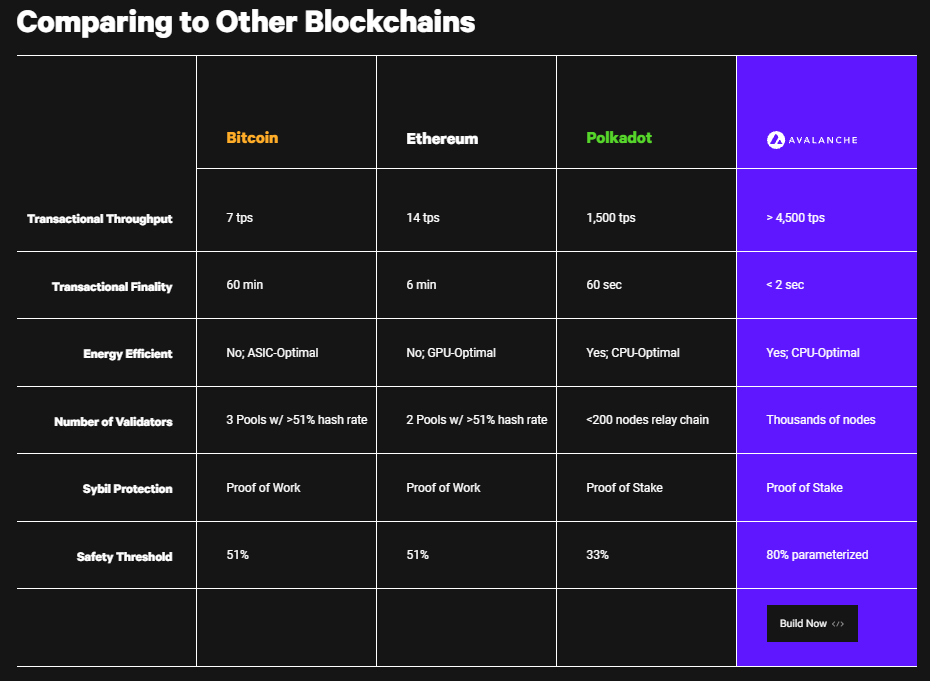 Comparing to Other Blockchains

| | Bitcoin | Ethereum | Polkadot | AVALANCHE |
|---|---|---|---|---|
| Transactional Throughput | 7 tps | 14 tps | 1,500 tps | > 4,500 tps |
| Transactional Finality | 60 min | 6 min | 60 sec | < 2 sec |
| Energy Efficient | No; ASIC-Optimal | No; GPU-Optimal | Yes; CPU-Optimal | Yes; CPU-Optimal |
| Number of Validators | 3 Pools w/ >51% hash rate | 2 Pools w/ >51% hash rate | <200 nodes relay chain | Thousands of nodes |
| Sybil Protection | Proof of Work | Proof of Work | Proof of Stake | Proof of Stake |
| Safety Threshold | 51% | 51% | 33% | 80% parameterized |
| | | | | Build Now </> |